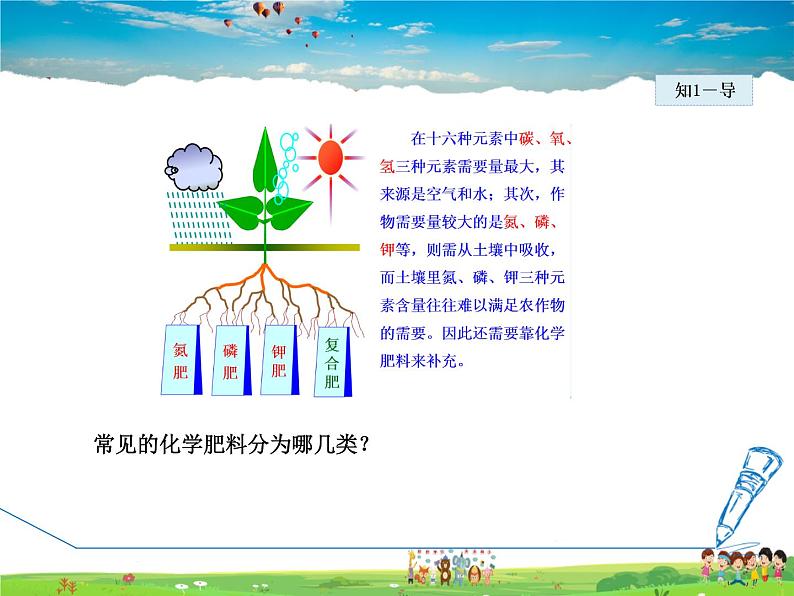 知1－导

氮肥

磷肥

钾肥

复合肥

在十六种元素中碳、氧、氢三种元素需要量最大，其来源是空气和水；其次，作物需要量较大的是氮、磷、钾等，则需从土壤中吸收，而土壤里氮、磷、钾三种元素含量往往难以满足农作物的需要。因此还需要靠化学肥料来补充。

常见的化学肥料分为哪几类？